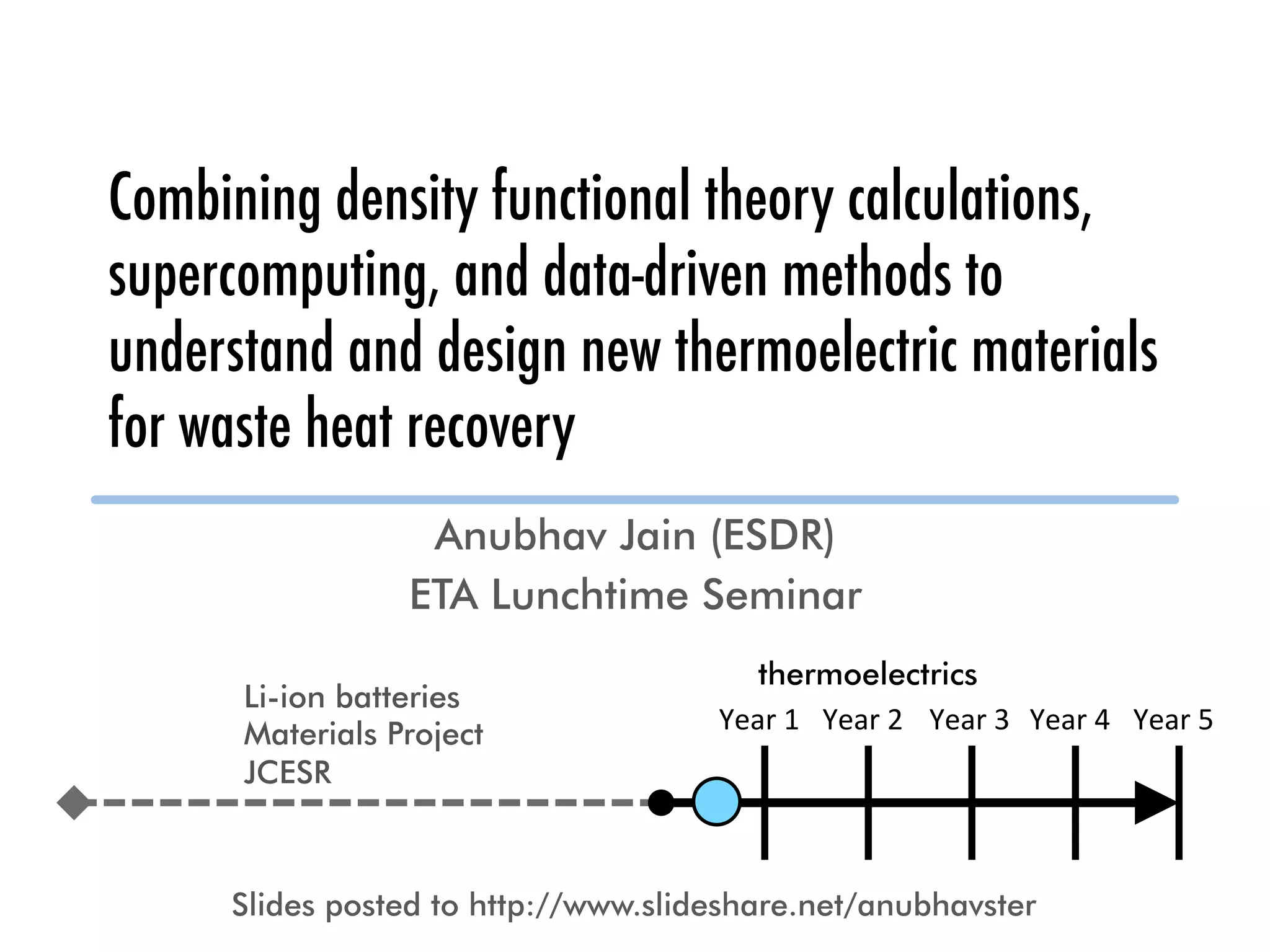 Combining density functional theory calculations, supercomputing, and data-driven methods to understand and design new thermoelectric materials for waste heat recovery

Anubhav Jain (ESDR)
ETA Lunchtime Seminar

Li-ion batteries
Materials Project
JCESR

thermoelectrics

Year 1 Year 2 Year 3 Year 4 Year 5

Slides posted to http://www.slideshare.net/anubhavster